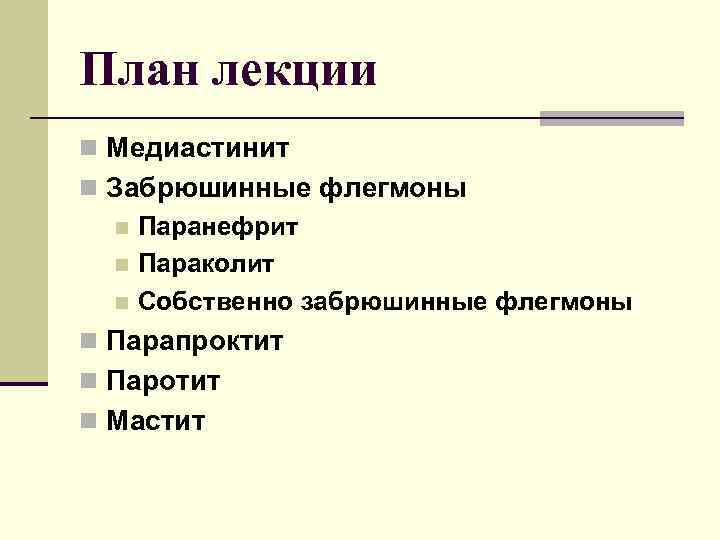 План лекции

- Медиастинит
- Забрюшинные флегмоны
  - Паранефрит
  - Параколит
  - Собственно забрюшинные флегмоны
- Парапроктит
- Паротит
- Мастит